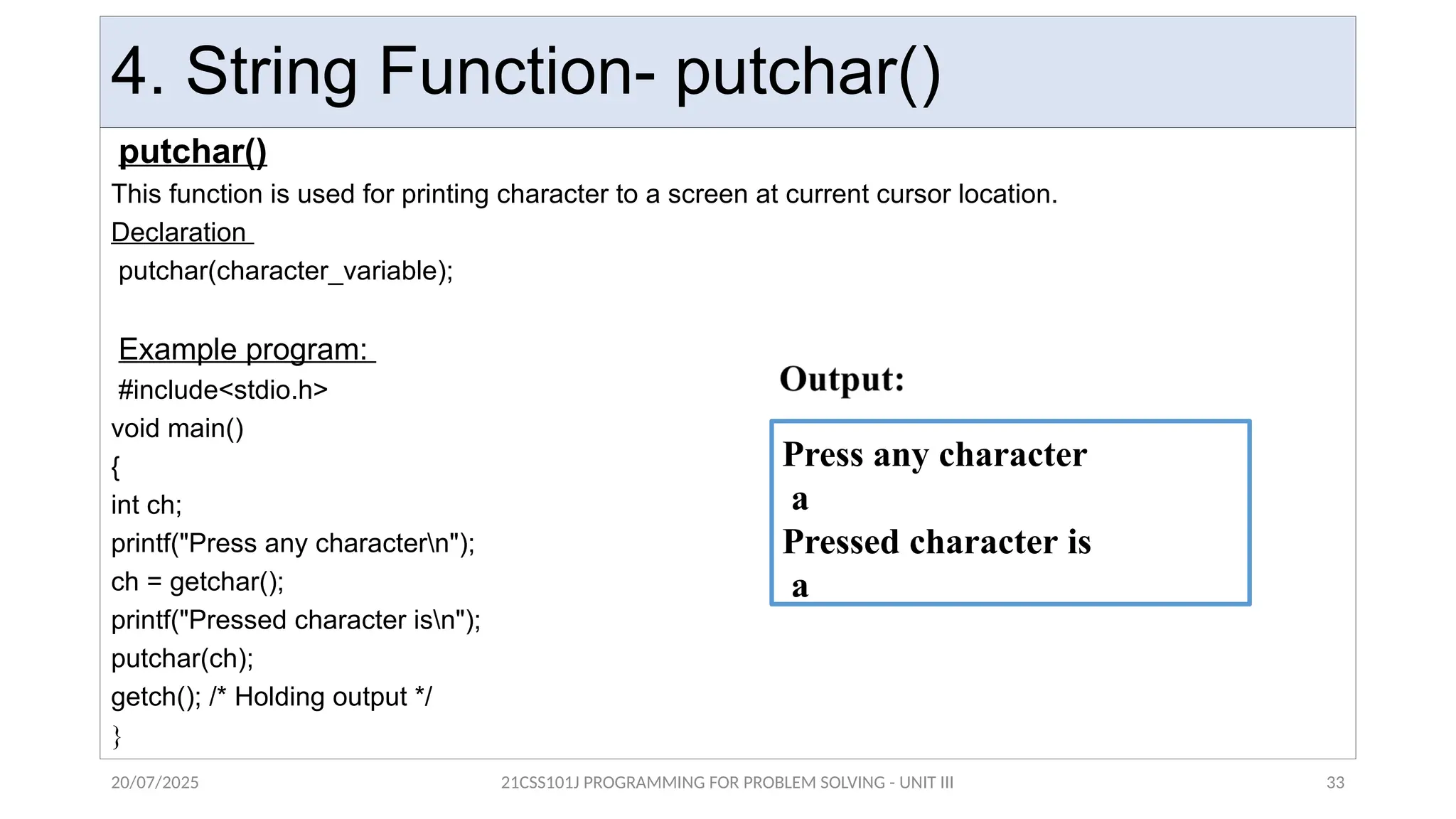 4. String Function- putchar()

putchar()

This function is used for printing character to a screen at current cursor location.

Declaration

putchar(character_variable);

Example program:

#include<stdio.h>
void main()
{
int ch;
printf("Press any character\n");
ch = getchar();
printf("Pressed character is\n");
putchar(ch);
getch(); /* Holding output */
}

Output:

Press any character
a
Pressed character is
a

20/07/2025

21CSS101J PROGRAMMING FOR PROBLEM SOLVING - UNIT III

33